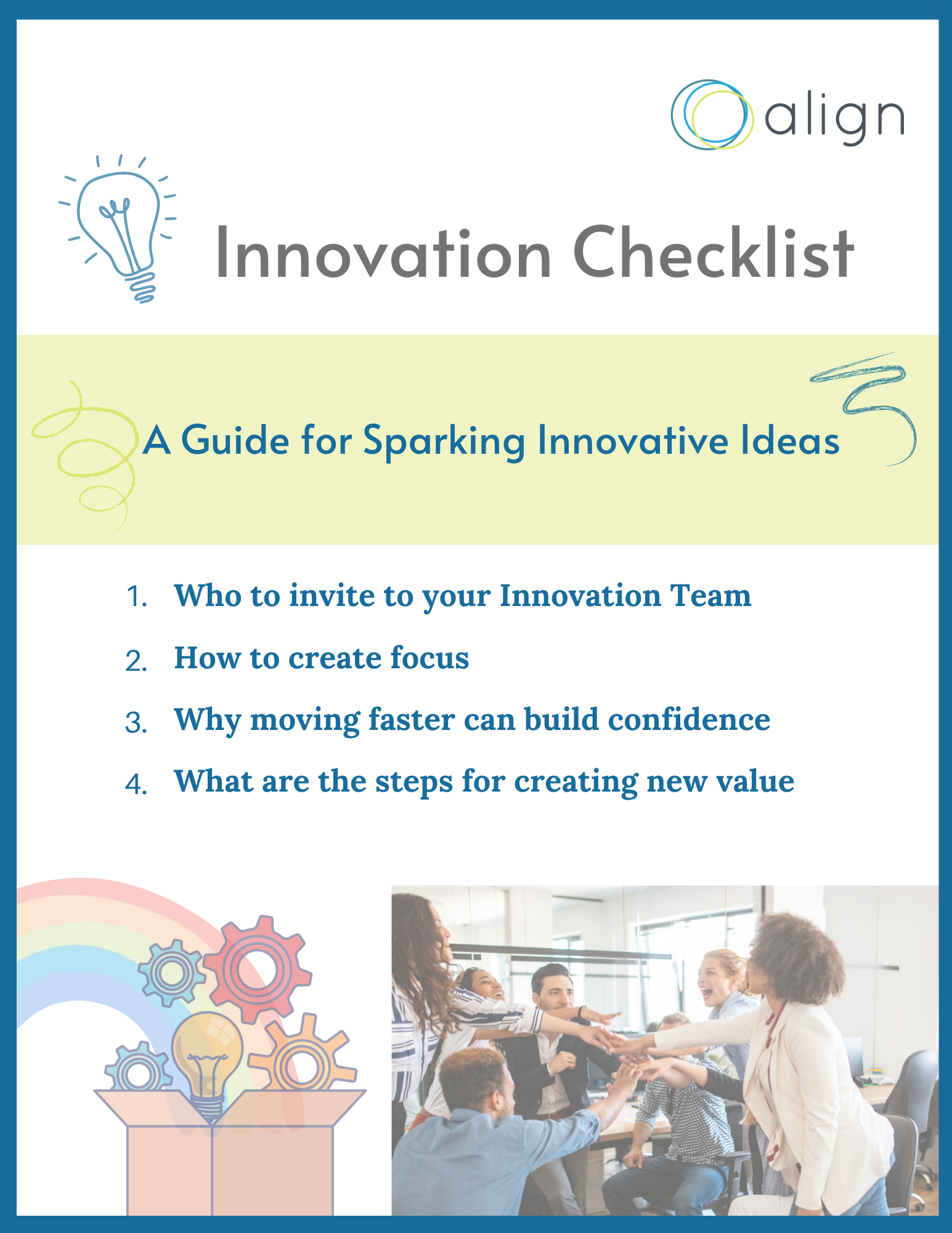 align

Innovation Checklist

A Guide for Sparking Innovative Ideas

1. Who to invite to your Innovation Team
2. How to create focus
3. Why moving faster can build confidence
4. What are the steps for creating new value